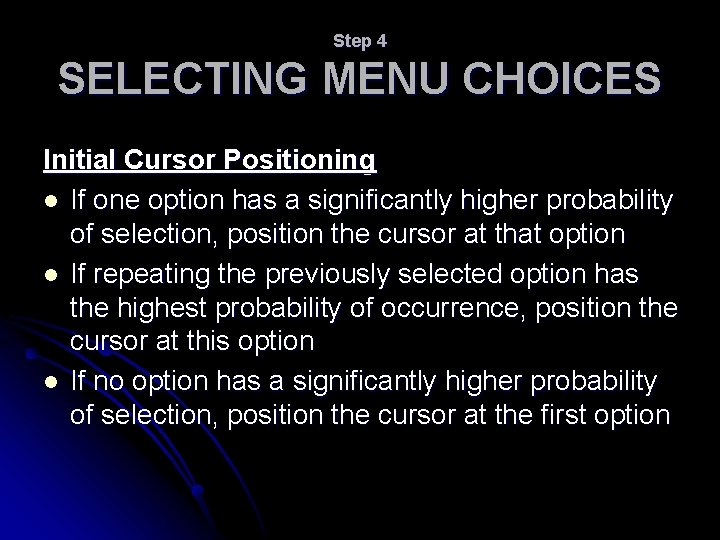 Step 4
SELECTING MENU CHOICES

Initial Cursor Positioning

- If one option has a significantly higher probability of selection, position the cursor at that option
- If repeating the previously selected option has the highest probability of occurrence, position the cursor at this option
- If no option has a significantly higher probability of selection, position the cursor at the first option